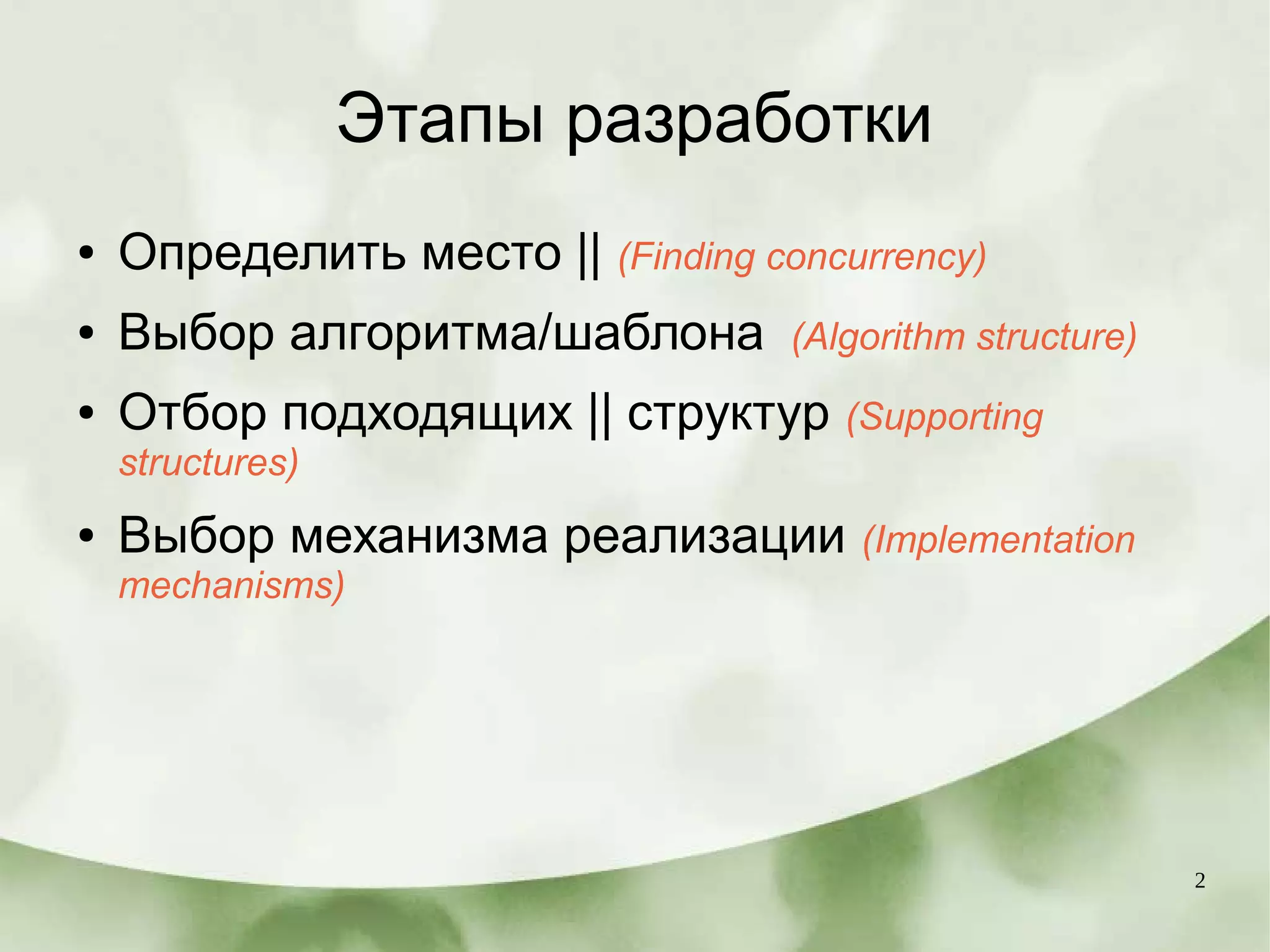 Этапы разработки

• Определить место || (Finding concurrency)
• Выбор алгоритма/шаблона (Algorithm structure)
• Отбор подходящих || структур (Supporting structures)
• Выбор механизма реализации (Implementation mechanisms)

2